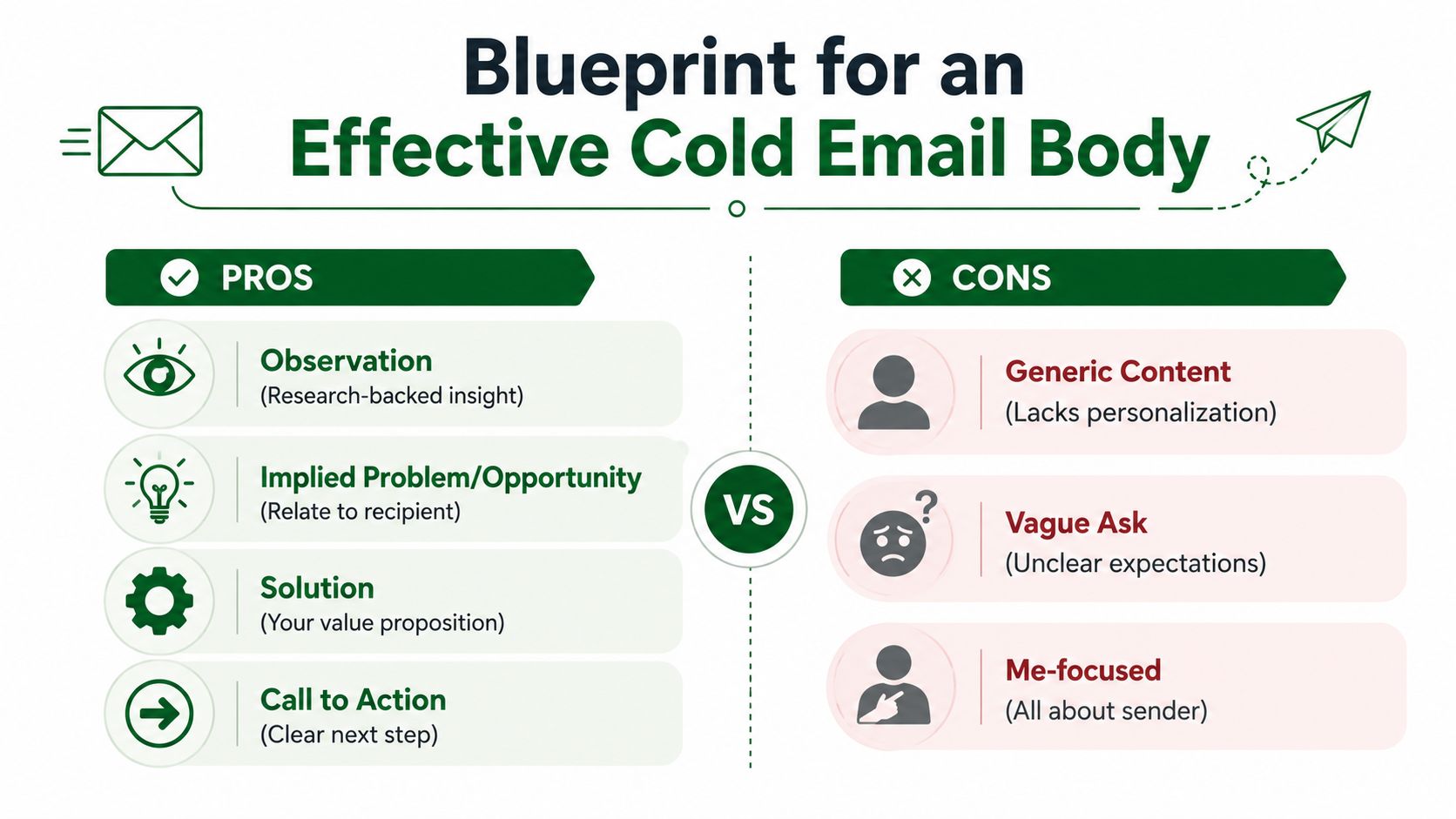 Blueprint for an
Effective Cold Email Body

PROS

Observation
(Research-backed insight)

Implied Problem/Opportunity
(Relate to recipient)

Solution
(Your value proposition)

Call to Action
(Clear next step)

VS

CONS

Generic Content
(Lacks personalization)

Vague Ask
(Unclear expectations)

Me-focused
(All about sender)